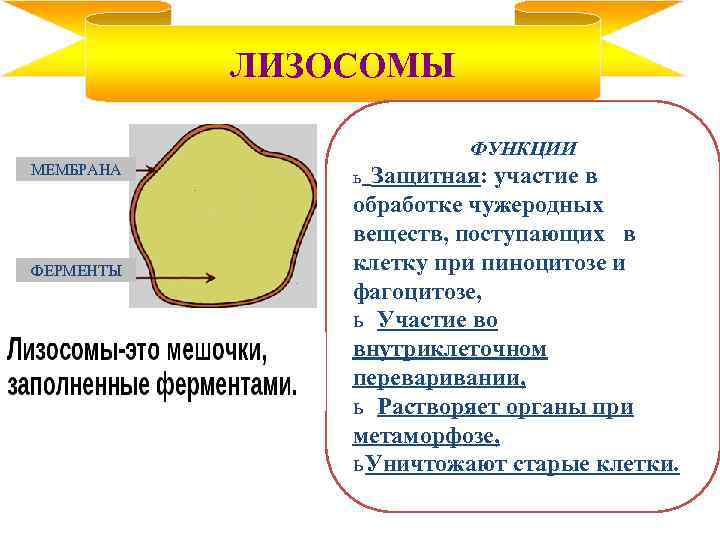 ЛИЗОСОМЫ

МЕМБРАНА

ФЕРМЕНТЫ

Лизосомы-это мешочки, заполненные ферментами.

ФУНКЦИИ

ь Защитная: участие в обработке чужеродных веществ, поступающих в клетку при пиноцитозе и фагоцитозе,

ь Участие во внутриклеточном переваривании,

ь Растворяет органы при метаморфозе,

ьУничтожают старые клетки.